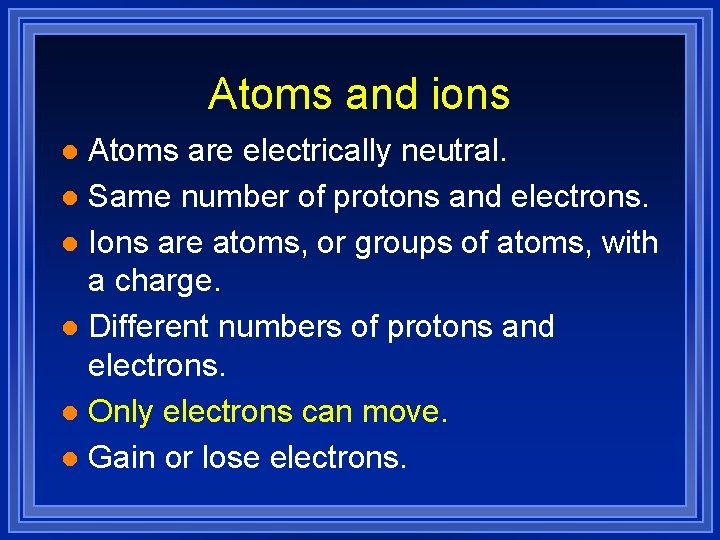 Atoms and ions

- Atoms are electrically neutral.
- Same number of protons and electrons.
- Ions are atoms, or groups of atoms, with a charge.
- Different numbers of protons and electrons.
- Only electrons can move.
- Gain or lose electrons.